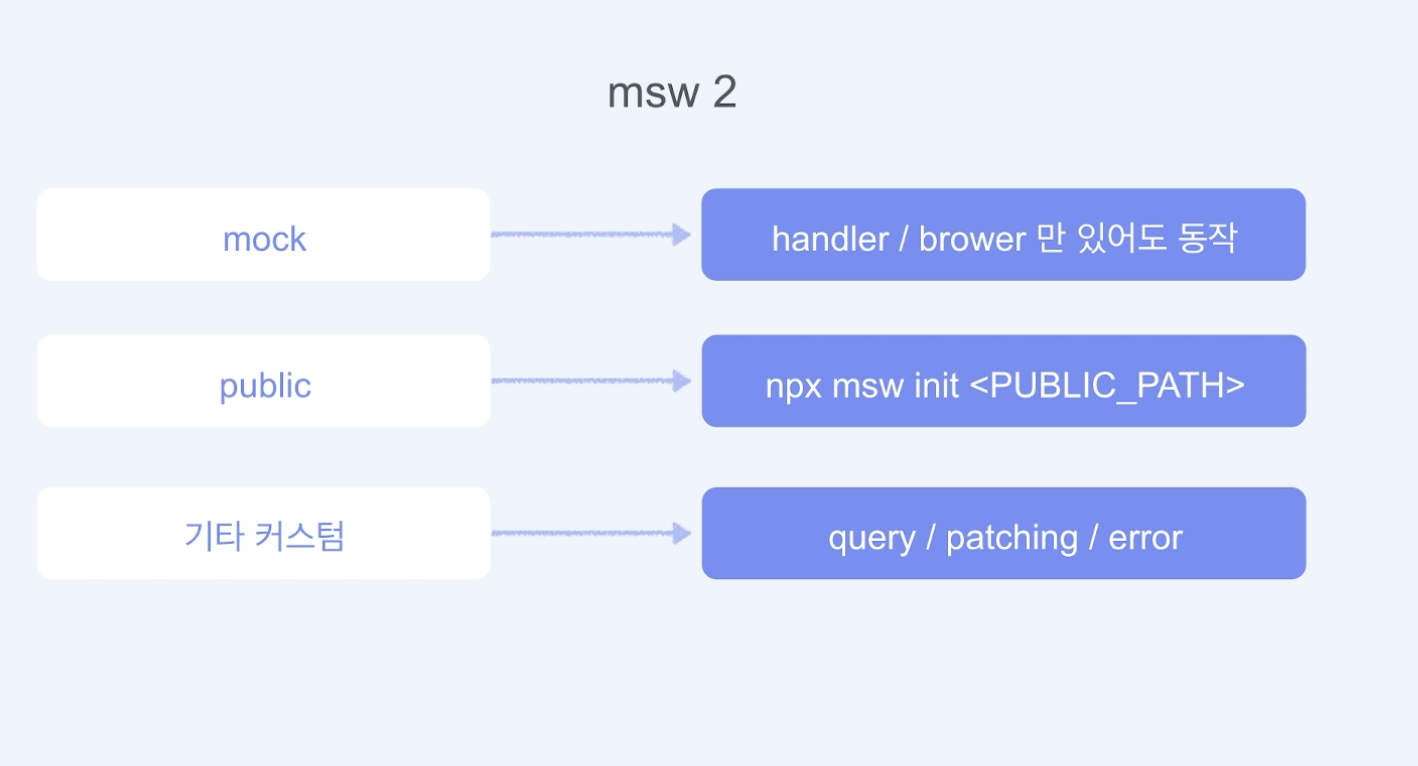 msw 2

mock

handler / brower 만 있어도 동작

public

npx msw init <PUBLIC_PATH>

기타 커스텀

query / patching / error